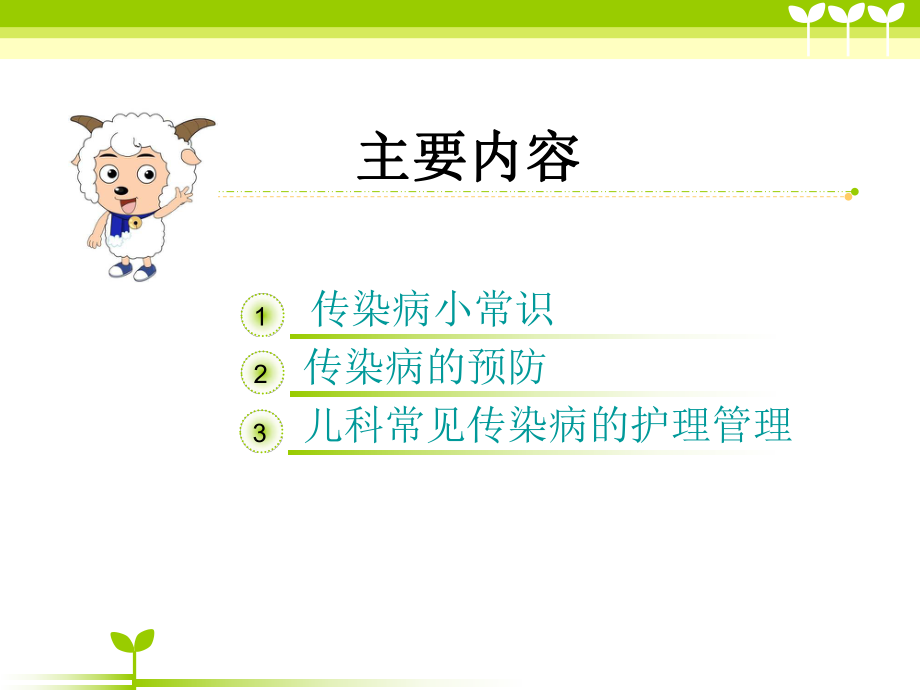 主要内容

1 传染病小常识

2 传染病的预防

3 儿科常见传染病的护理管理